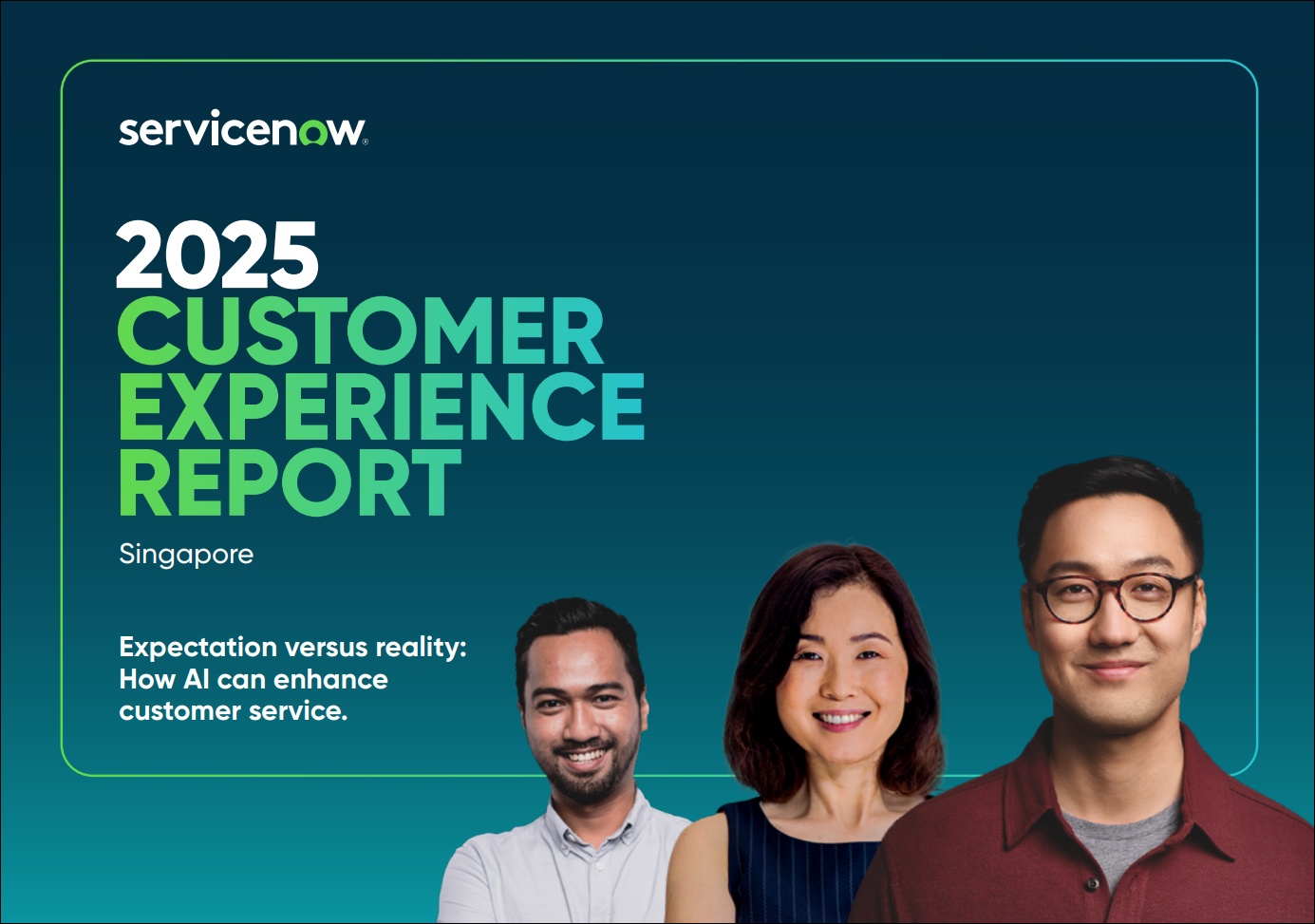 servicenow.

2025
CUSTOMER
EXPERIENCE
REPORT

Singapore

Expectation versus reality:
How AI can enhance
customer service.